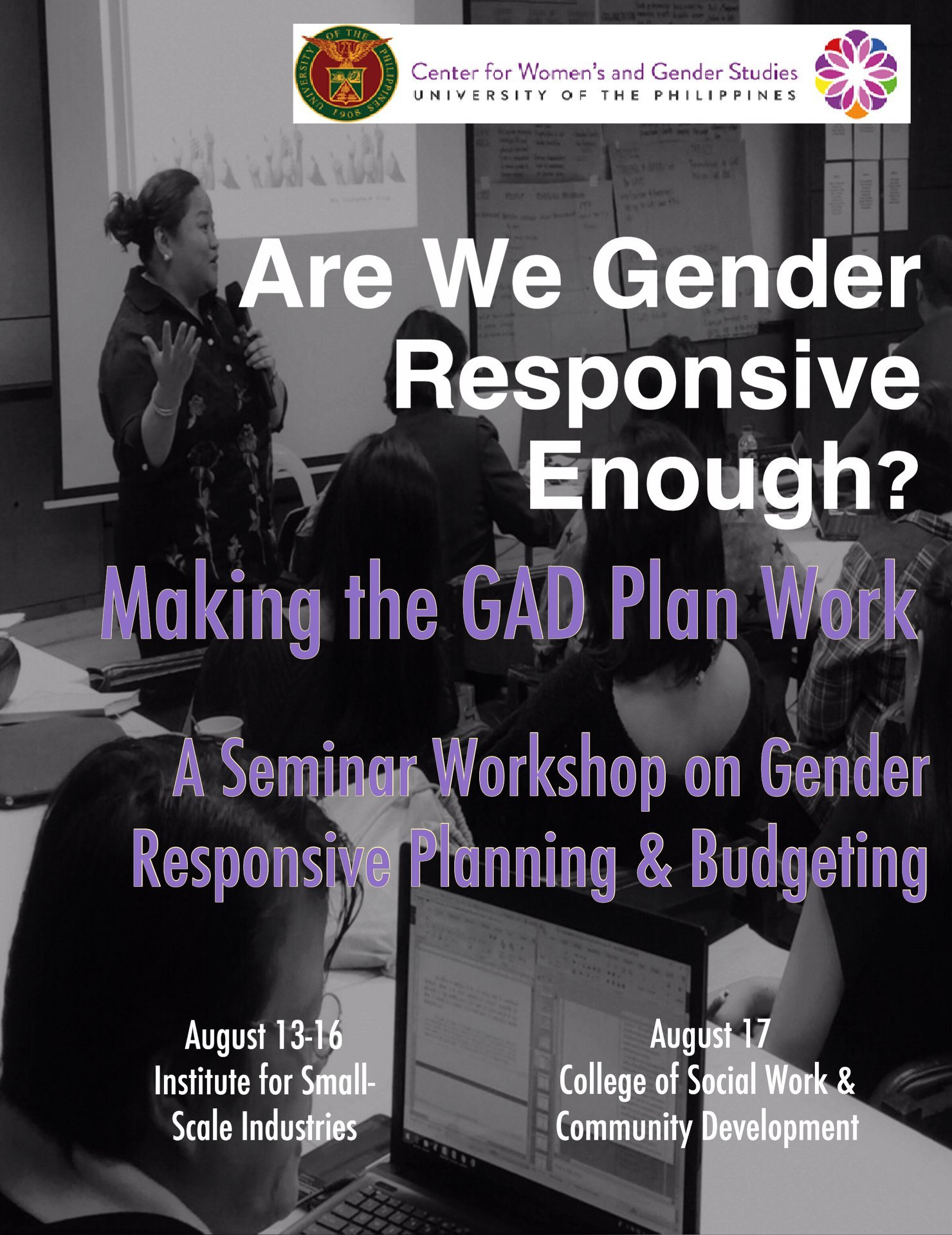 UNIVERSITY OF THE PHILIPPINES 1908

Center for Women's and Gender Studies
UNIVERSITY OF THE PHILIPPINES

Are We Gender Responsive Enough?

Making the GAD Plan Work

A Seminar Workshop on Gender Responsive Planning & Budgeting

August 13-16
Institute for Small-Scale Industries

August 17
College of Social Work & Community Development